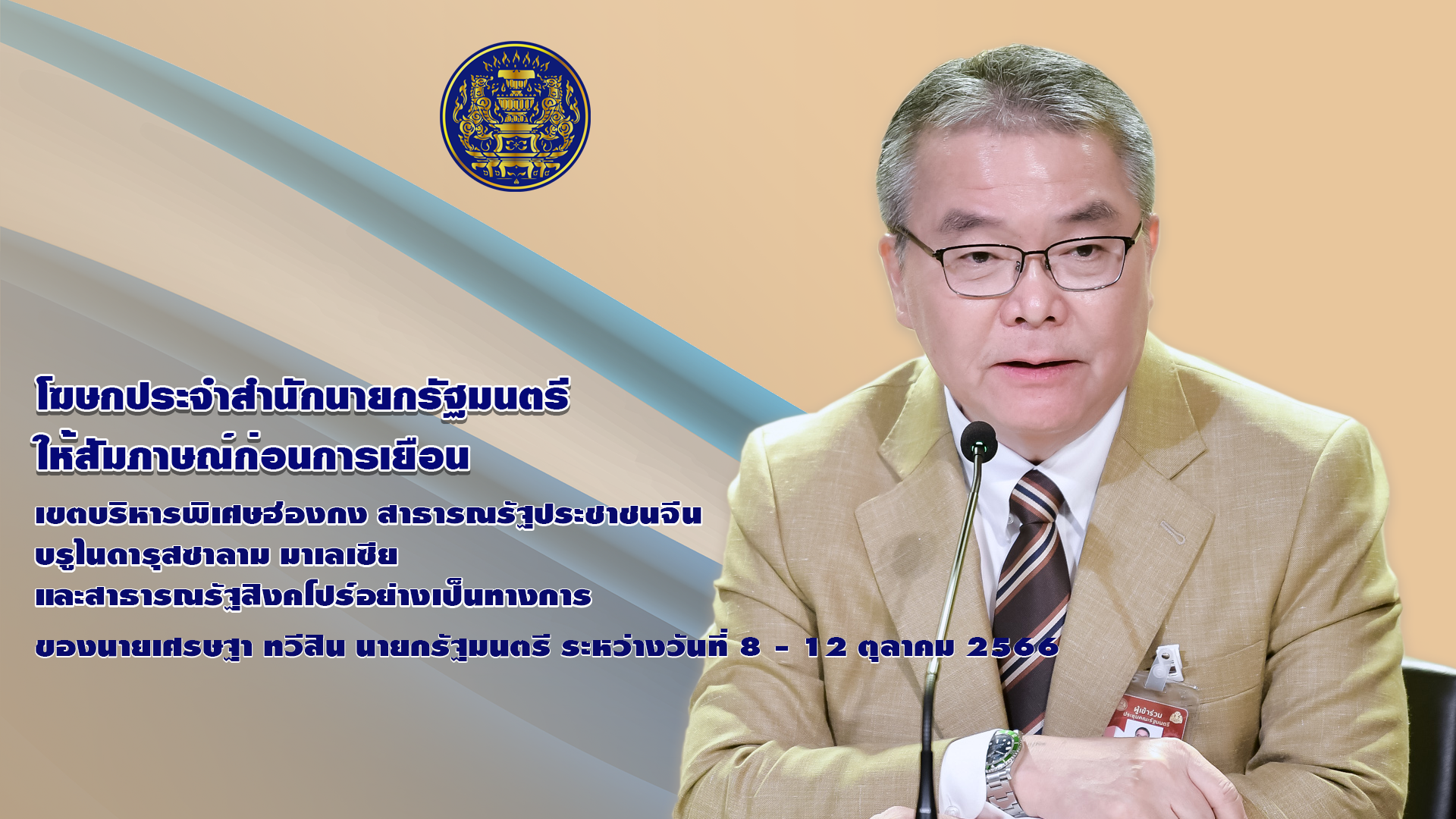 โฆษกประจำสำนักนายกรัฐมนตรี
ให้สัมภาษณ์ก่อนการเยือน

เขตบริหารพิเศษฮ่องกง สาธารณรัฐประชาชนจีน
บรูไนดารุสซาลาม มาเลเซีย
และสาธารณรัฐสิงคโปร์อย่างเป็นทางการ

ของนายเศรษฐา ทวีสิน นายกรัฐมนตรี ระหว่างวันที่ 8 - 12 ตุลาคม 2566

ผู้เข้าร่วม
ประชุมคณะรัฐมนตรี